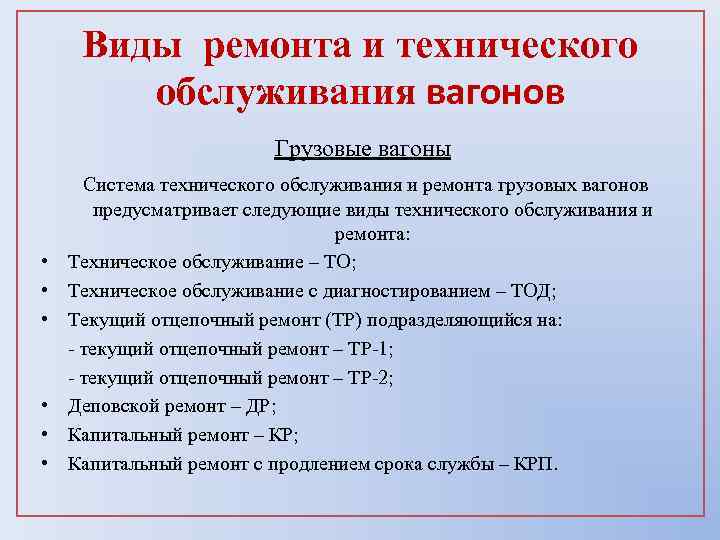 Виды ремонта и технического обслуживания вагонов

Грузовые вагоны

Система технического обслуживания и ремонта грузовых вагонов предусматривает следующие виды технического обслуживания и ремонта:

• Техническое обслуживание – ТО;
• Техническое обслуживание с диагностированием – ТОД;
• Текущий отцепочный ремонт (ТР) подразделяющийся на:
- текущий отцепочный ремонт – ТР-1;
- текущий отцепочный ремонт – ТР-2;
• Деповской ремонт – ДР;
• Капитальный ремонт – КР;
• Капитальный ремонт с продлением срока службы – КРП.